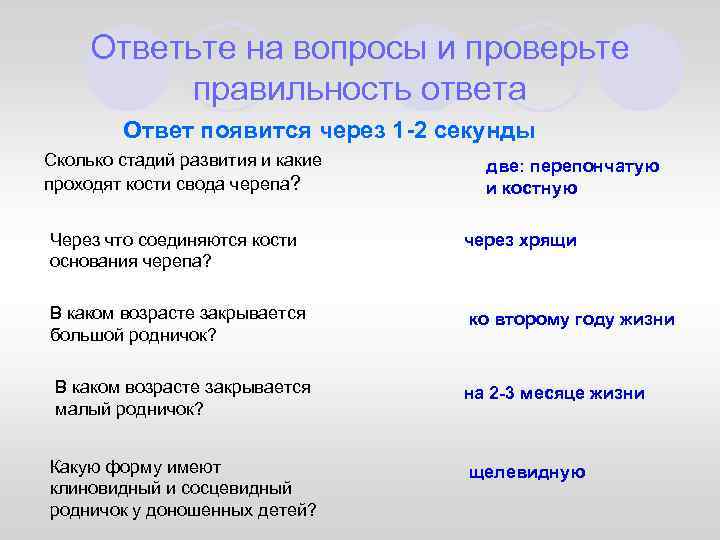 Ответьте на вопросы и проверьте правильность ответа

Ответ появится через 1-2 секунды

Сколько стадий развития и какие проходят кости свода черепа?

две: перепончатую и костную

Через что соединяются кости основания черепа?

через хрящи

В каком возрасте закрывается большой родничок?

ко второму году жизни

В каком возрасте закрывается малый родничок?

на 2-3 месяце жизни

Какую форму имеют клиновидный и сосцевидный родничок у доношенных детей?

щелевидную